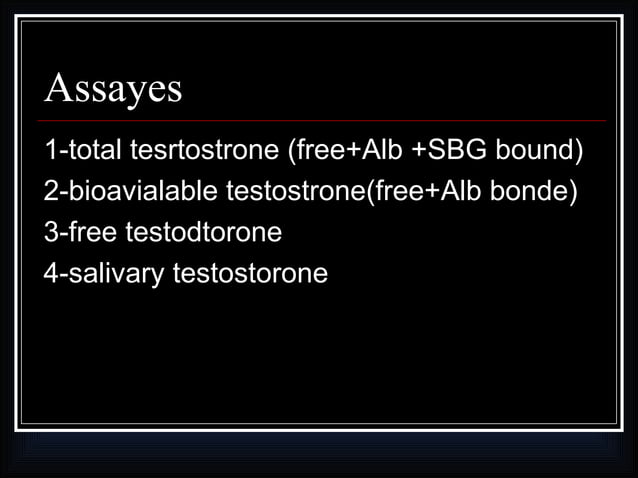 Assayes

1-total tesrtostrone (free+Alb +SBG bound)
2-bioavialable testostrone(free+Alb bonde)
3-free testodtorone
4-salivary testostorone